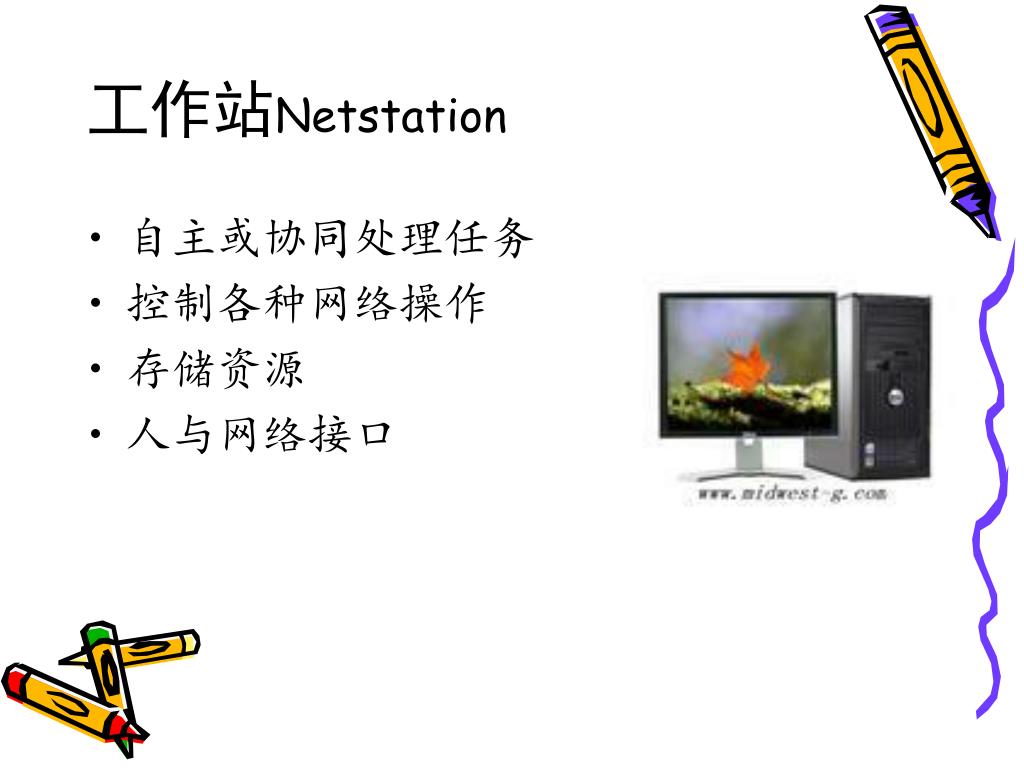 工作站Netstation

• 自主或协同处理任务
• 控制各种网络操作
• 存储资源
• 人与网络接口

www.midwest-g.com